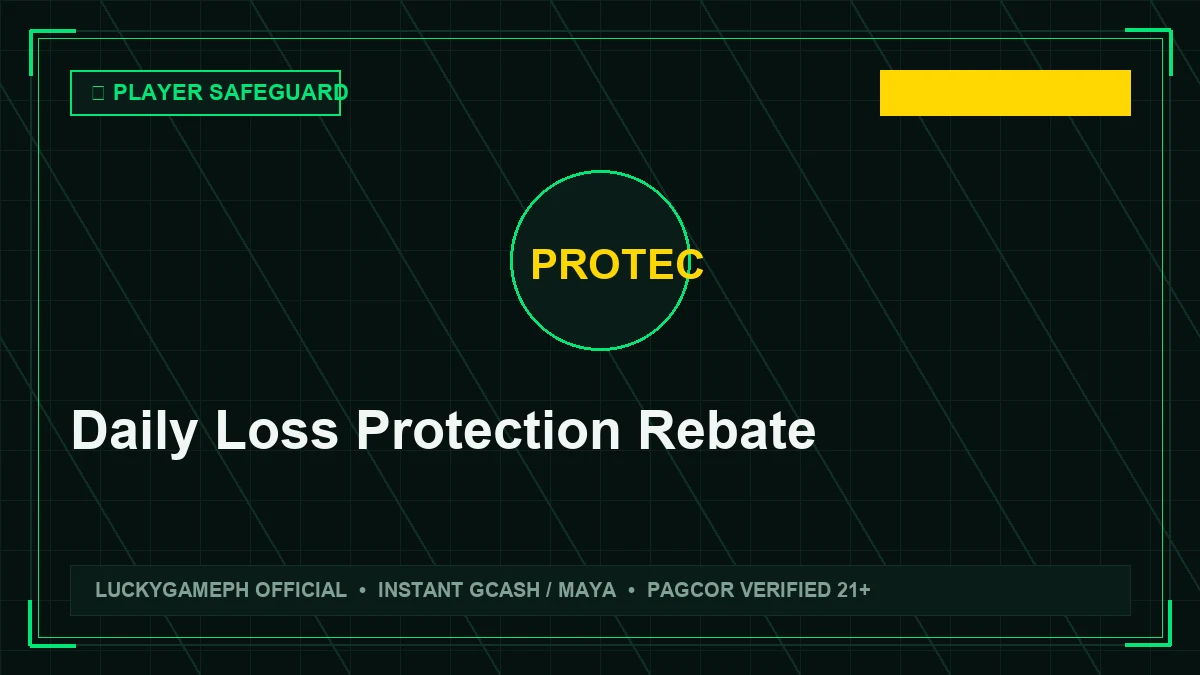 PLAYER SAFEGUARD

PROTEC

Daily Loss Protection Rebate

LUCKYGAMEPH OFFICIAL • INSTANT GCASH / MAYA • PAGCOR VERIFIED 21+